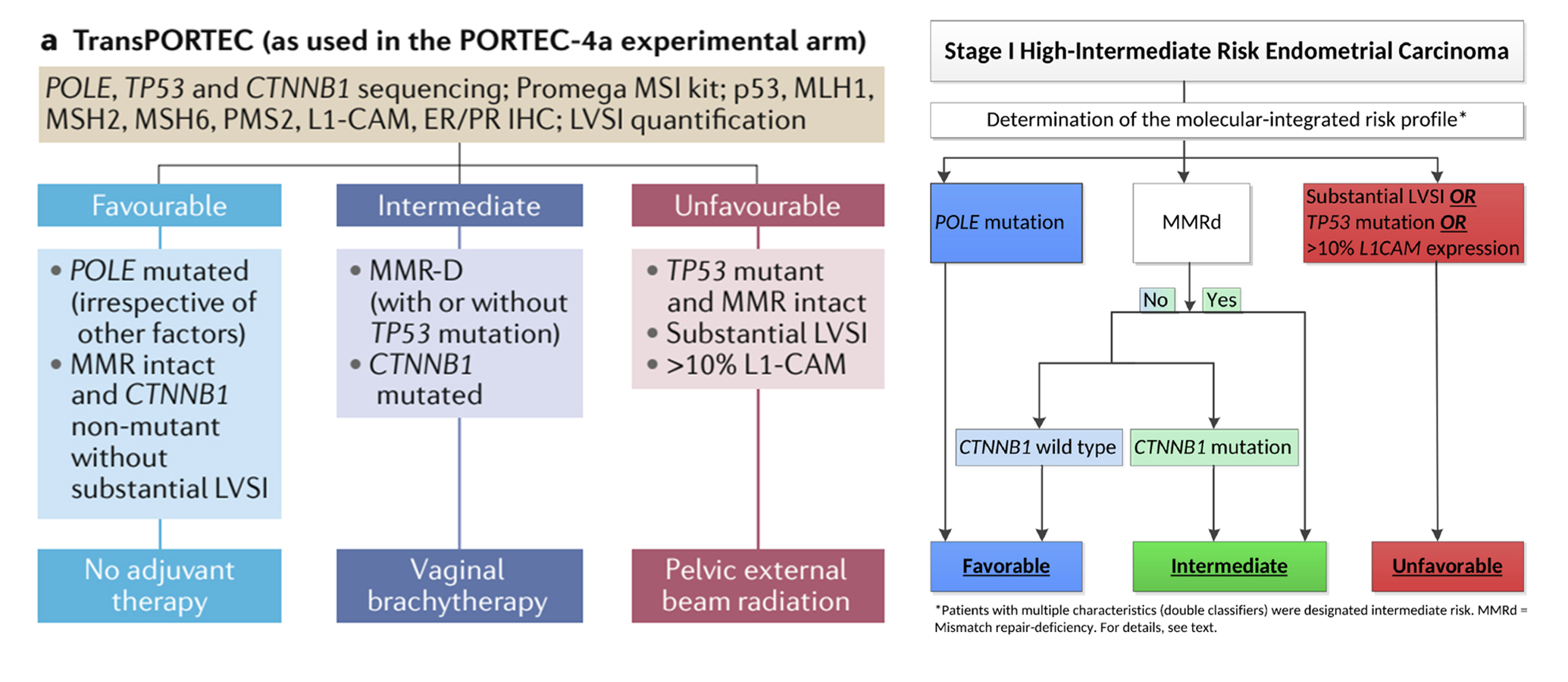 a TransPORTEC (as used in the PORTEC-4a experimental arm)

POLE, TP53 and CTNNB1 sequencing; Promega MSI kit; p53, MLH1, MSH2, MSH6, PMS2, L1-CAM, ER/PR IHC; LVSI quantification

Favourable

• POLE mutated (irrespective of other factors)
• MMR intact and CTNNB1 non-mutant without substantial LVSI

No adjuvant therapy

Intermediate

• MMR-D (with or without TP53 mutation)
• CTNNB1 mutated

Vaginal brachytherapy

Unfavourable

• TP53 mutant and MMR intact
• Substantial LVSI
• >10% L1-CAM

Pelvic external beam radiation

Stage I High-Intermediate Risk Endometrial Carcinoma

Determination of the molecular-integrated risk profile*

POLE mutation

MMRd

Substantial LVSI OR TP53 mutation OR >10% L1CAM expression

No

Yes

CTNNB1 wild type

CTNNB1 mutation

Favorable

Intermediate

Unfavorable

*Patients with multiple characteristics (double classifiers) were designated intermediate risk. MMRd = Mismatch repair-deficiency. For details, see text.